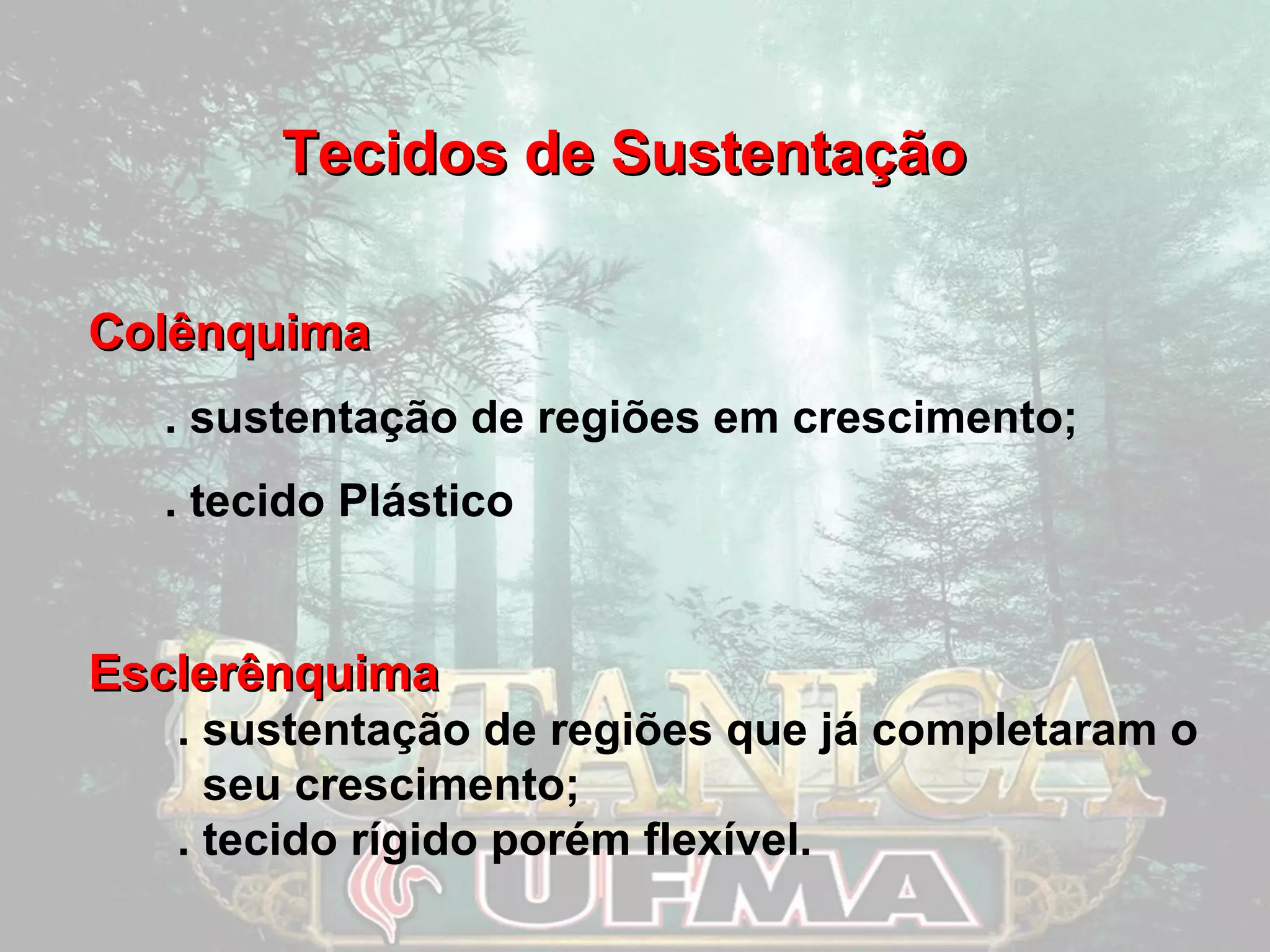 Tecidos de Sustentação

Colênquima

. sustentação de regiões em crescimento;

. tecido Plástico

Esclerênquima

. sustentação de regiões que já completaram o seu crescimento;

. tecido rígido porém flexível.

BOTANICA

UFMA